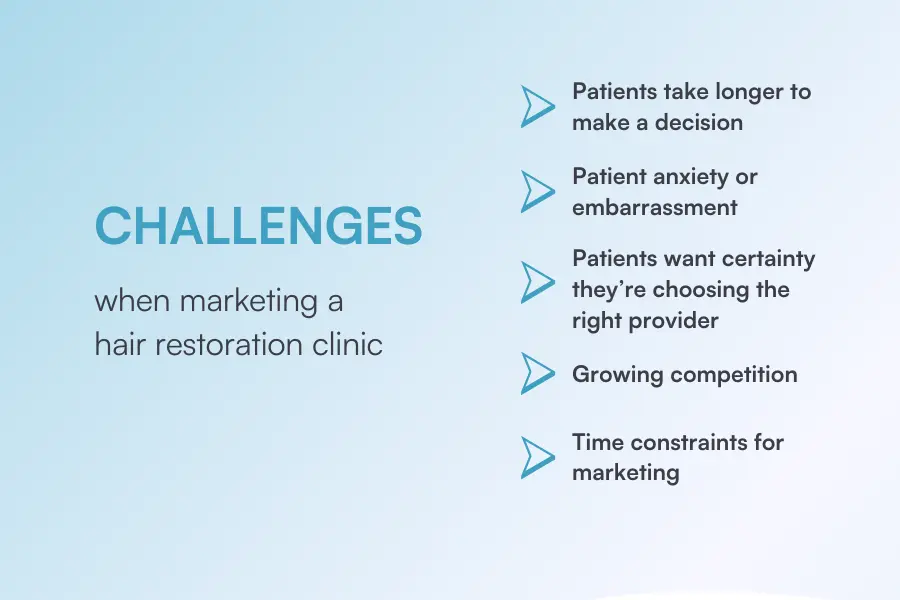 CHALLENGES

when marketing a hair restoration clinic

Patients take longer to make a decision

Patient anxiety or embarrassment

Patients want certainty they're choosing the right provider

Growing competition

Time constraints for marketing